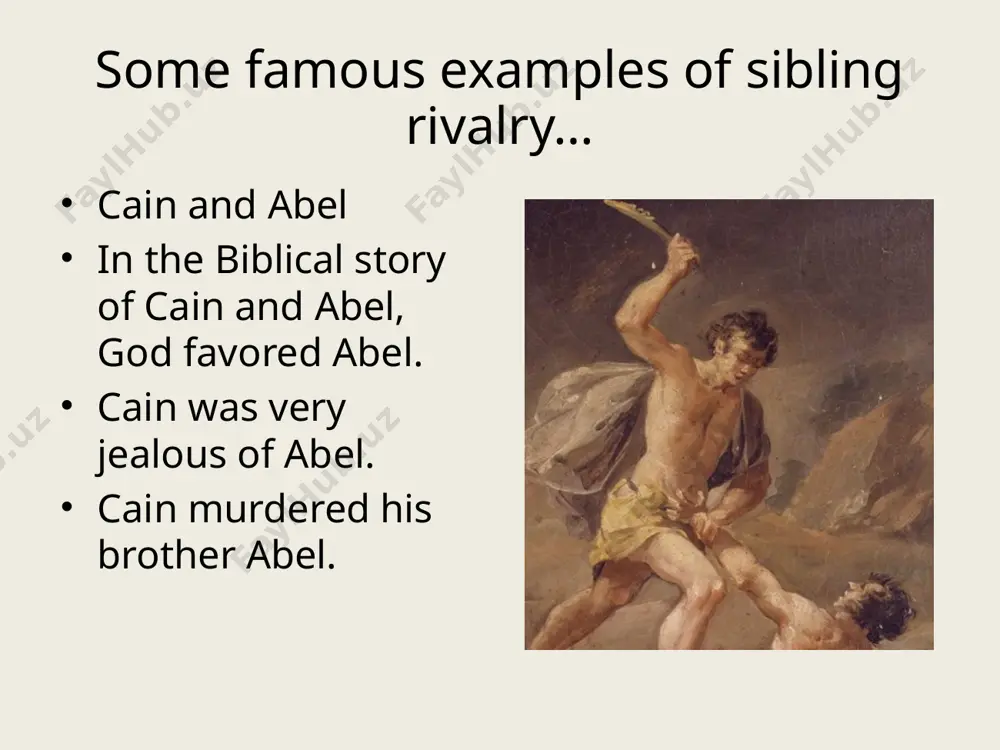 Some famous examples of sibling rivalry…

• Cain and Abel
• In the Biblical story of Cain and Abel, God favored Abel.
• Cain was very jealous of Abel.
• Cain murdered his brother Abel.

FaylHub.uz
FaylHub.uz
FaylHub.uz
FaylHub.uz
FaylHub.uz